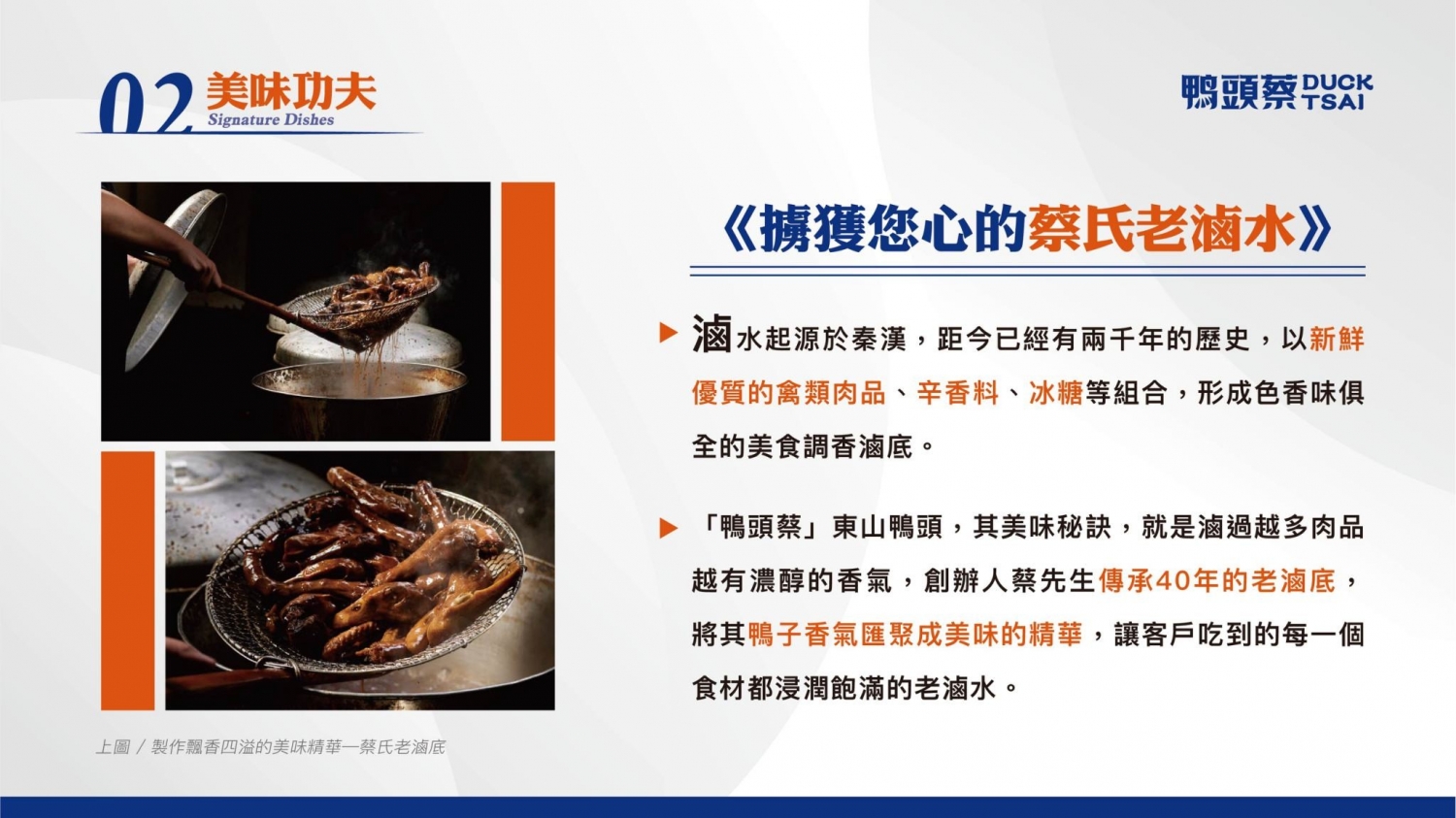 02 美味功夫
Signature Dishes

鴨頭蔡 DUCK TSAI

《擄獲您心的蔡氏老滷水》

▶ 滷水起源於秦漢，距今已經有兩千年的歷史，以新鮮優質的禽類肉品、辛香料、冰糖等組合，形成色香味俱全的美食調香滷底。

▶ 「鴨頭蔡」東山鴨頭，其美味秘訣，就是滷過越多肉品越有濃醇的香氣，創辦人蔡先生傳承40年的老滷底，將其鴨子香氣匯聚成美味的精華，讓客戶吃到的每一個食材都浸潤飽滿的老滷水。

上圖 / 製作飄香四溢的美味精華—蔡氏老滷底